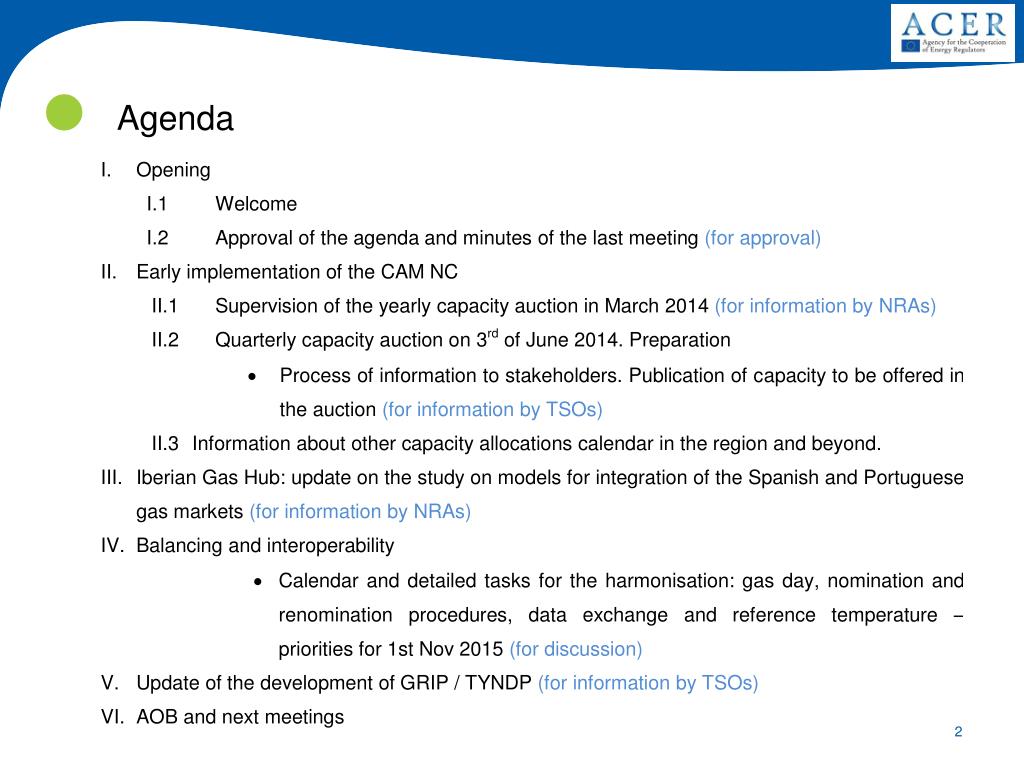 ACER
Agency for the Cooperation of Energy Regulators

Agenda

I. Opening

I.1 Welcome

I.2 Approval of the agenda and minutes of the last meeting (for approval)

II. Early implementation of the CAM NC

II.1 Supervision of the yearly capacity auction in March 2014 (for information by NRAs)

II.2 Quarterly capacity auction on 3$^{rd}$ of June 2014. Preparation

• Process of information to stakeholders. Publication of capacity to be offered in the auction (for information by TSOs)

II.3 Information about other capacity allocations calendar in the region and beyond.

III. Iberian Gas Hub: update on the study on models for integration of the Spanish and Portuguese gas markets (for information by NRAs)

IV. Balancing and interoperability

• Calendar and detailed tasks for the harmonisation: gas day, nomination and renomination procedures, data exchange and reference temperature – priorities for 1st Nov 2015 (for discussion)

V. Update of the development of GRIP / TYNDP (for information by TSOs)

VI. AOB and next meetings

2